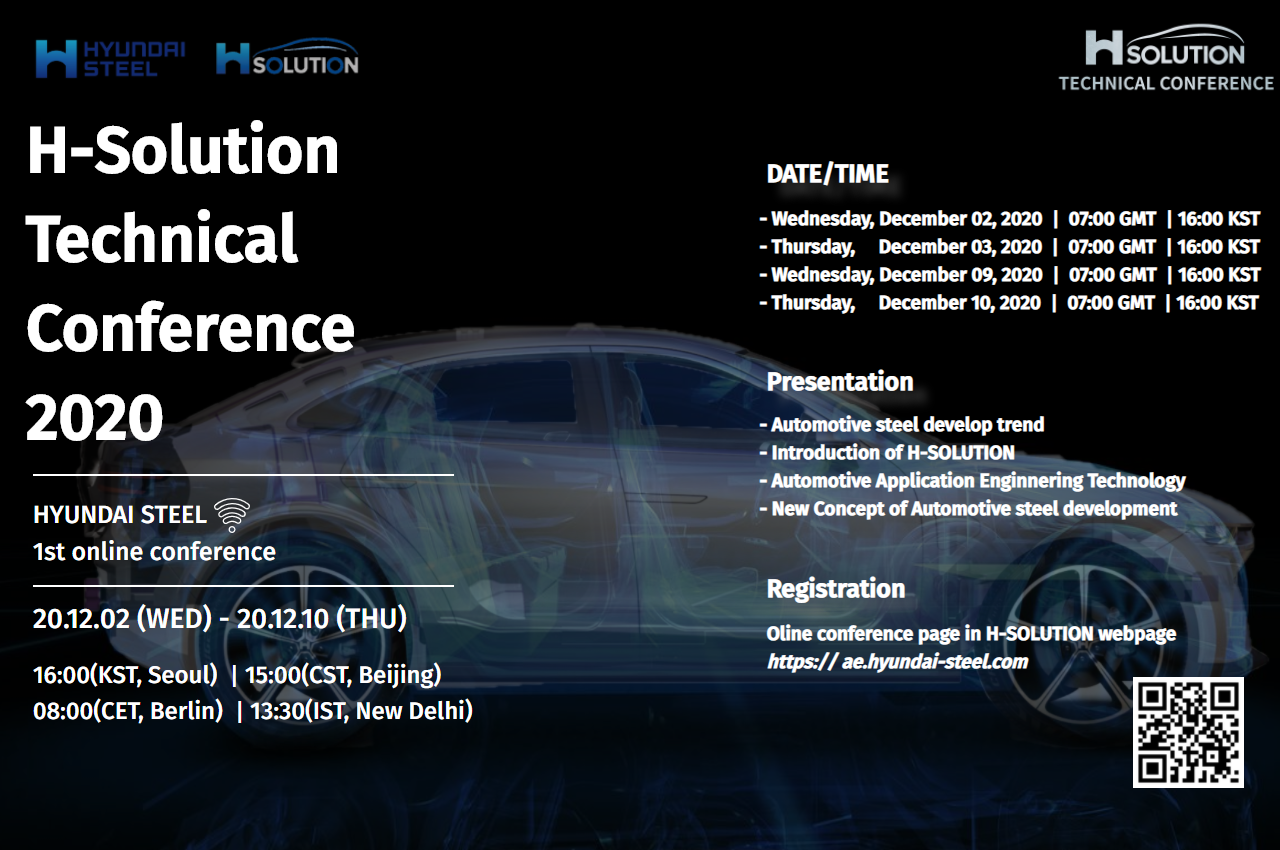 HYUNDAI STEEL

H SOLUTION

H SOLUTION
TECHNICAL CONFERENCE

H-Solution Technical Conference 2020

HYUNDAI STEEL
1st online conference

20.12.02 (WED) - 20.12.10 (THU)

16:00(KST, Seoul) | 15:00(CST, Beijing)
08:00(CET, Berlin) | 13:30(IST, New Delhi)

DATE/TIME

- Wednesday, December 02, 2020 | 07:00 GMT | 16:00 KST
- Thursday, December 03, 2020 | 07:00 GMT | 16:00 KST
- Wednesday, December 09, 2020 | 07:00 GMT | 16:00 KST
- Thursday, December 10, 2020 | 07:00 GMT | 16:00 KST

Presentation

- Automotive steel develop trend
- Introduction of H-SOLUTION
- Automotive Application Enginnering Technology
- New Concept of Automotive steel development

Registration

Oline conference page in H-SOLUTION webpage
https:// ae.hyundai-steel.com